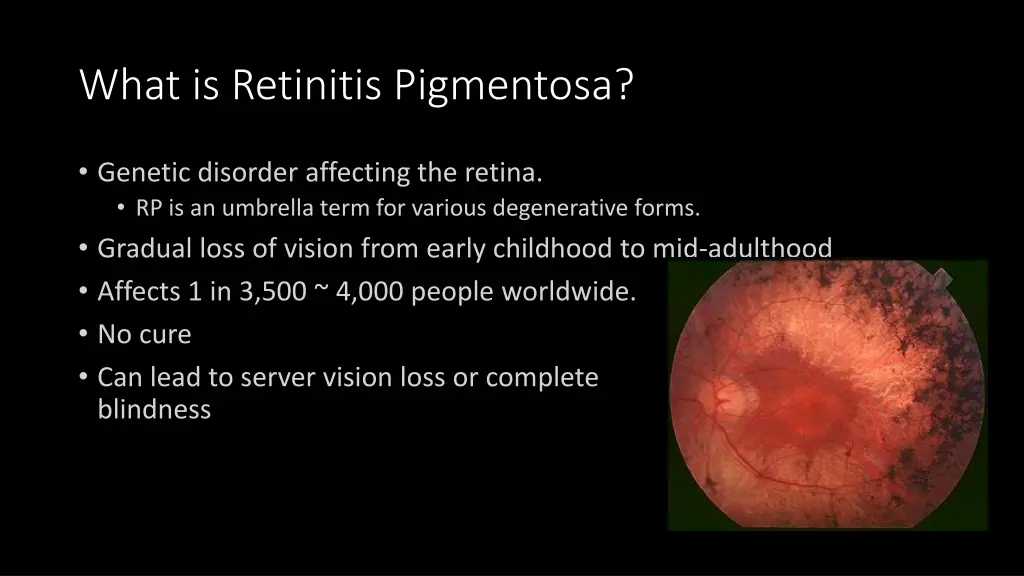 What is Retinitis Pigmentosa?

• Genetic disorder affecting the retina.
  • RP is an umbrella term for various degenerative forms.
• Gradual loss of vision from early childhood to mid-adulthood
• Affects 1 in 3,500 ~ 4,000 people worldwide.
• No cure
• Can lead to server vision loss or complete blindness